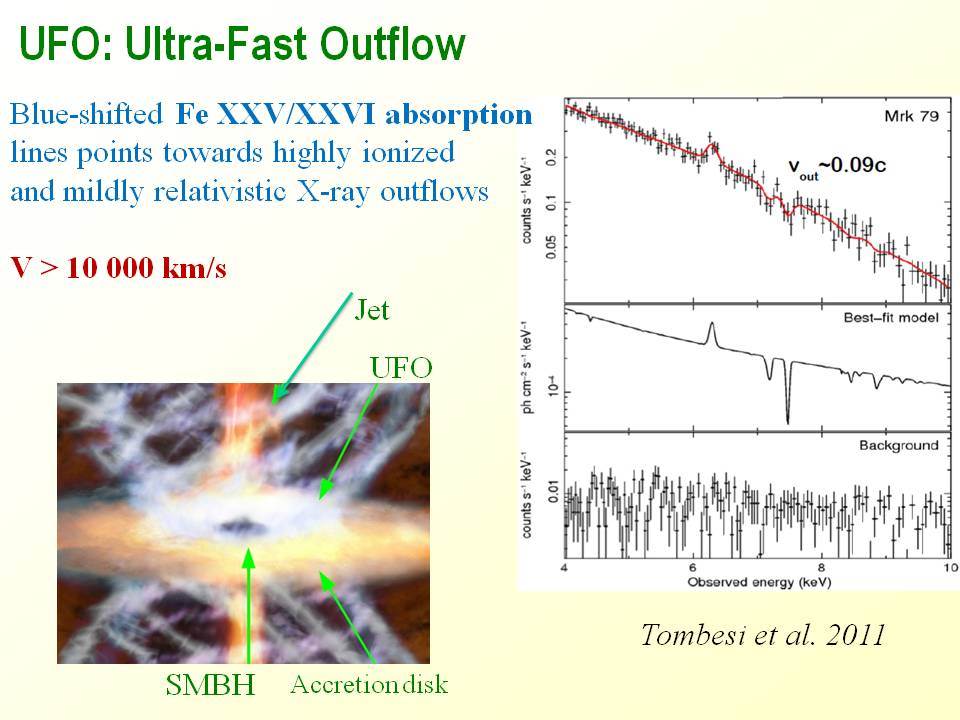 UFO: Ultra-Fast Outflow

Blue-shifted Fe XXV/XXVI absorption lines points towards highly ionized and mildly relativistic X-ray outflows

V > 10 000 km/s

Jet

UFO

SMBH

Accretion disk

Mrk 79

$v_{out}$~0.09c

counts s$^{-1}$ keV$^{-1}$

0.2

0.1

0.05

Best-fit model

ph cm$^{-2}$ s$^{-1}$ keV$^{-1}$

$10^{-4}$

Background

counts s$^{-1}$ keV$^{-1}$

0.01

4

6

8

10

Observed energy (keV)

Tombesi et al. 2011